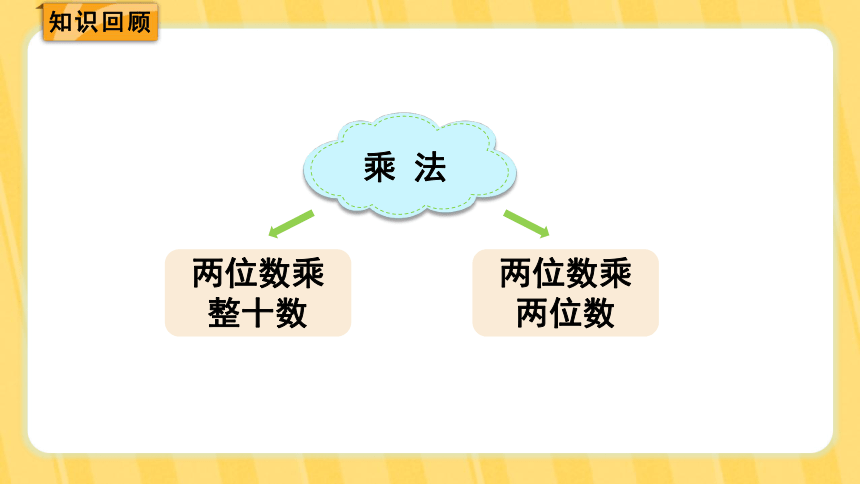 知识回顾

乘 法

两位数乘整十数

两位数乘两位数